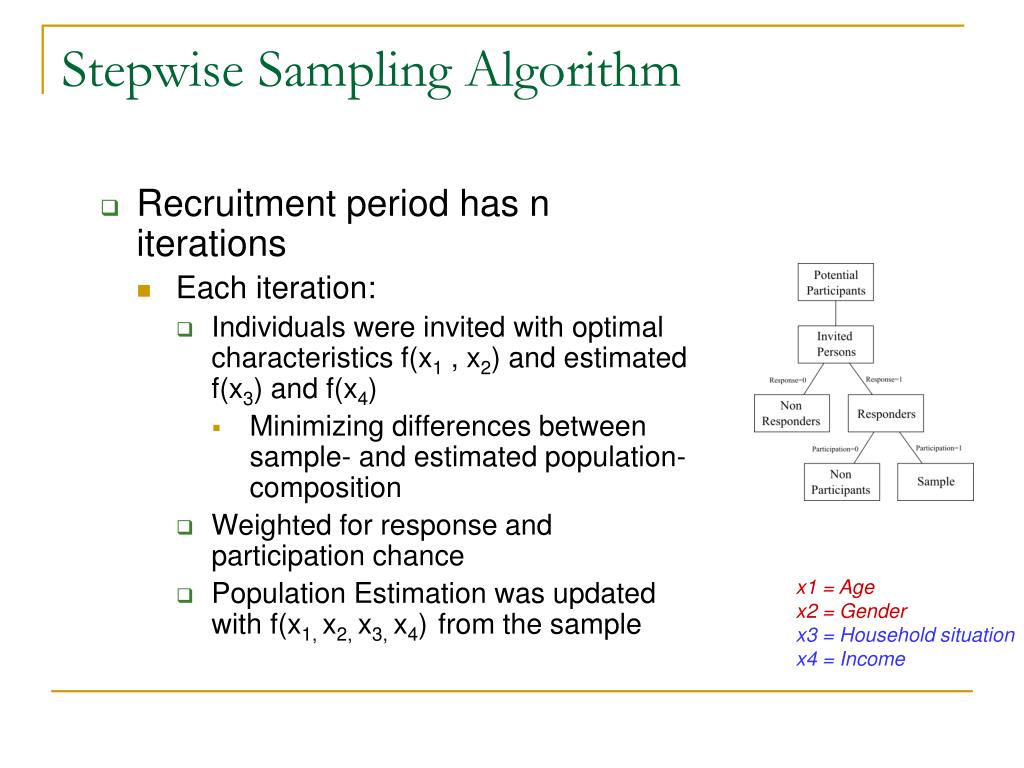 Stepwise Sampling Algorithm

Recruitment period has n iterations

Each iteration:

Individuals were invited with optimal characteristics $f(x_1, x_2)$ and estimated $f(x_3)$ and $f(x_4)$

Minimizing differences between sample- and estimated population-composition

Weighted for response and participation chance

Population Estimation was updated with $f(x_1, x_2, x_3, x_4)$ from the sample

Potential Participants

Invited Persons

Response=0

Response=1

Non Responders

Responders

Participation=0

Participation=1

Non Participants

Sample

x1 = Age
x2 = Gender
x3 = Household situation
x4 = Income